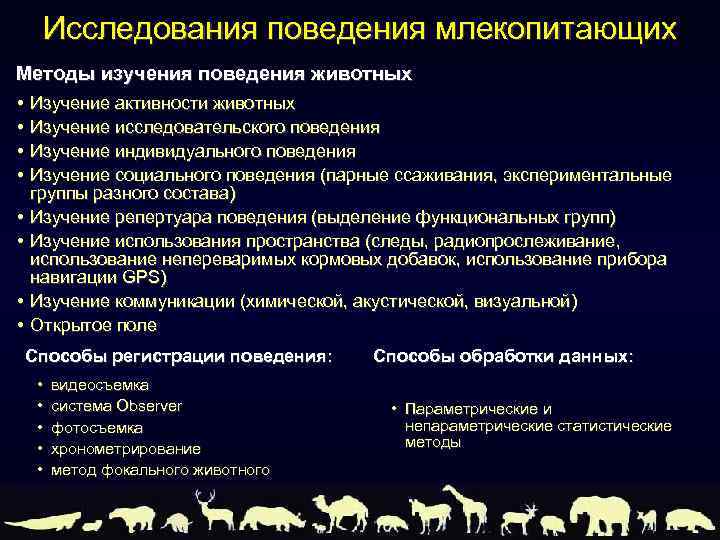 Исследования поведения млекопитающих

Методы изучения поведения животных

• Изучение активности животных
• Изучение исследовательского поведения
• Изучение индивидуального поведения
• Изучение социального поведения (парные ссаживания, экспериментальные группы разного состава)
• Изучение репертуара поведения (выделение функциональных групп)
• Изучение использования пространства (следы, радиопрослеживание, использование непереваримых кормовых добавок, использование прибора навигации GPS)
• Изучение коммуникации (химической, акустической, визуальной)
• Открытое поле

Способы регистрации поведения:

• видеосъемка
• система Observer
• фотосъемка
• хронометрирование
• метод фокального животного

Способы обработки данных:

• Параметрические и непараметрические статистические методы